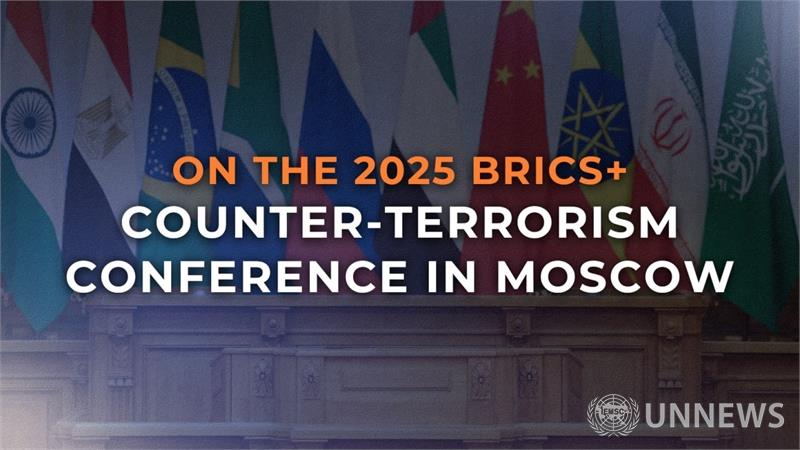 ON THE 2025 BRICS+
COUNTER-TERRORISM CONFERENCE IN MOSCOW

IEMSC UNNEWS